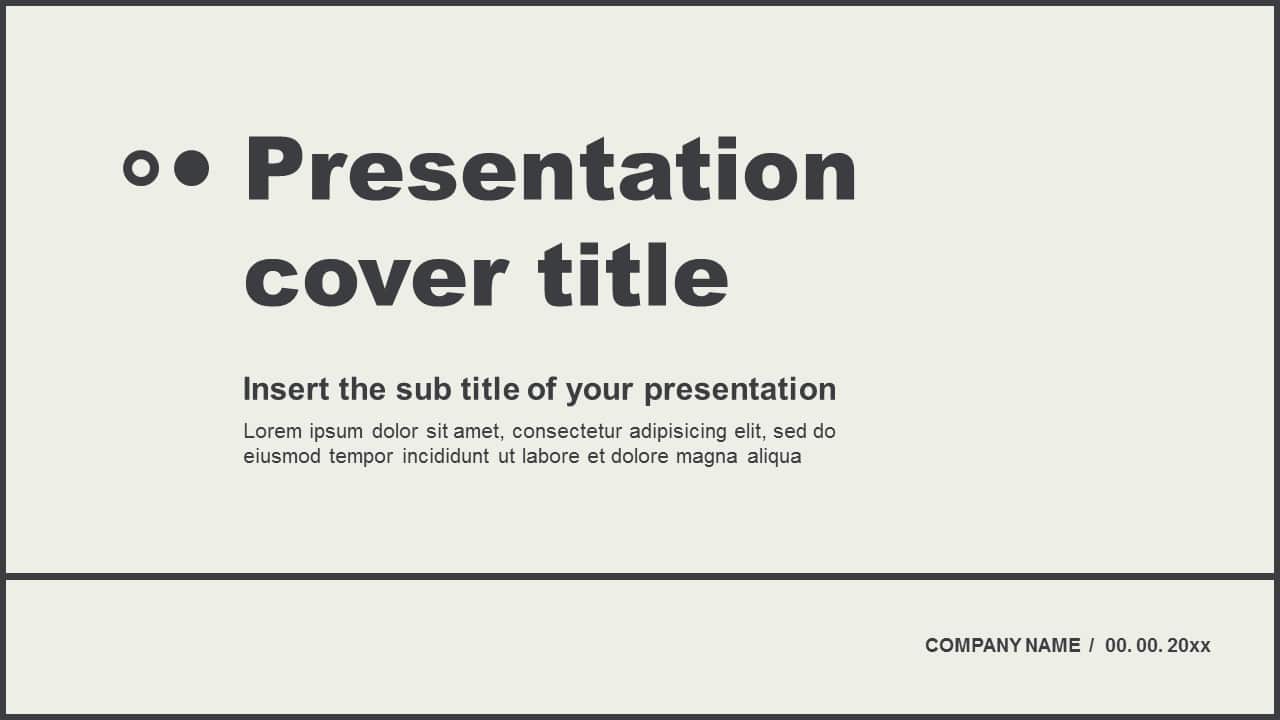 Presentation cover title

Insert the sub title of your presentation

Lorem ipsum dolor sit amet, consectetur adipisicing elit, sed do eiusmod tempor incididunt ut labore et dolore magna aliqua

COMPANY NAME / 00. 00. 20xx